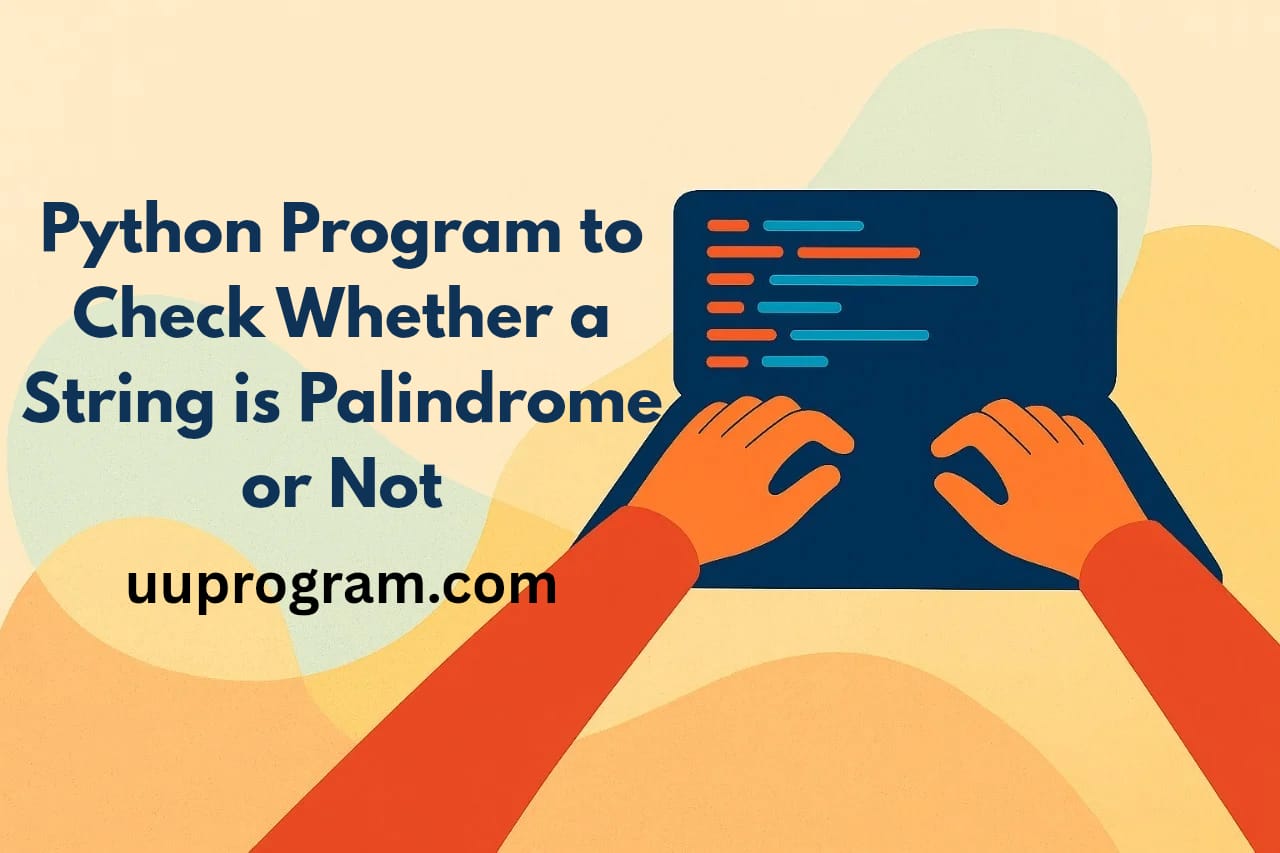 Python Program to Check Whether a String is Palindrome or Not

uuprogram.com